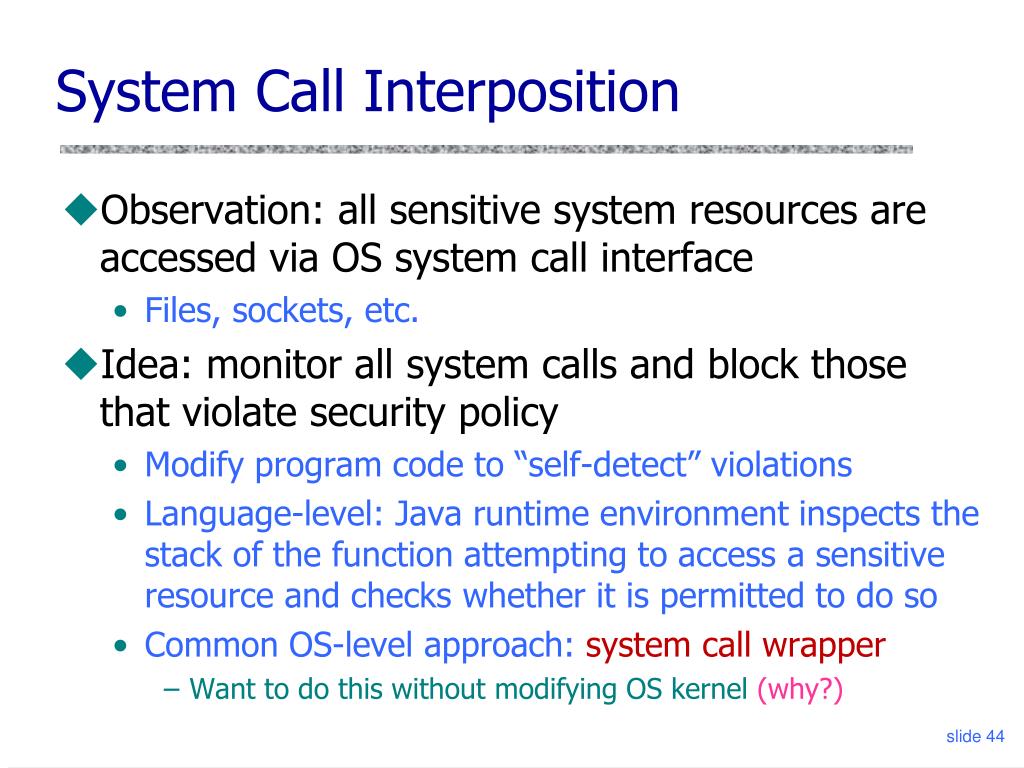 System Call Interposition

◆Observation: all sensitive system resources are accessed via OS system call interface

• Files, sockets, etc.

◆Idea: monitor all system calls and block those that violate security policy

• Modify program code to “self-detect” violations
• Language-level: Java runtime environment inspects the stack of the function attempting to access a sensitive resource and checks whether it is permitted to do so
• Common OS-level approach: system call wrapper
– Want to do this without modifying OS kernel (why?)

slide 44